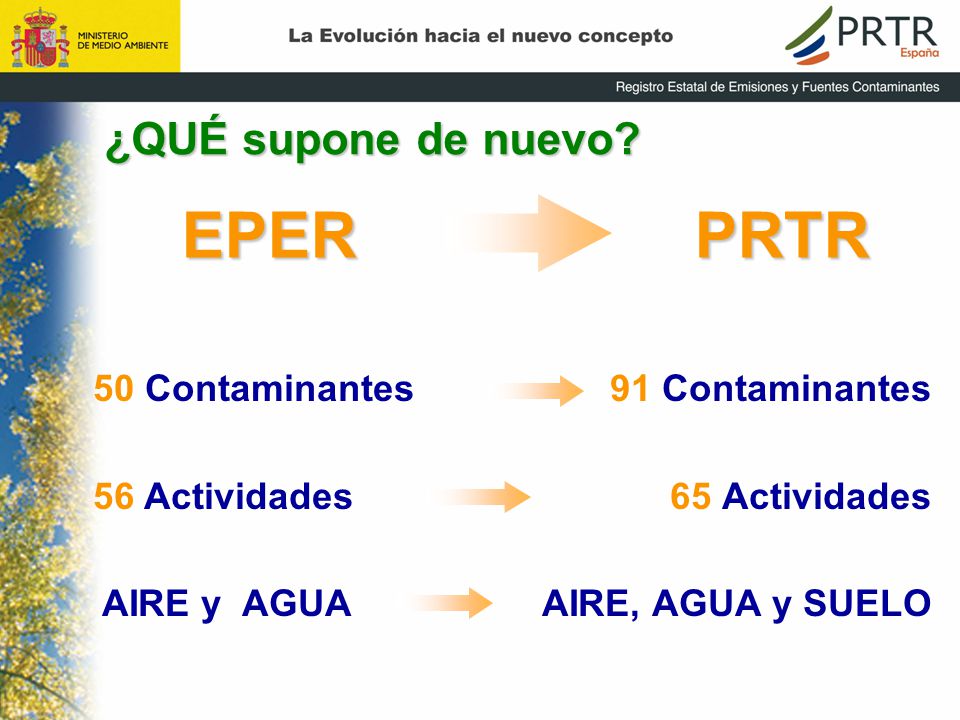 MINISTERIO DE MEDIO AMBIENTE

La Evolución hacia el nuevo concepto

PRTR España

Registro Estatal de Emisiones y Fuentes Contaminantes

¿QUÉ supone de nuevo?

EPER PRTR

50 Contaminantes 91 Contaminantes

56 Actividades 65 Actividades

AIRE y AGUA AIRE, AGUA y SUELO